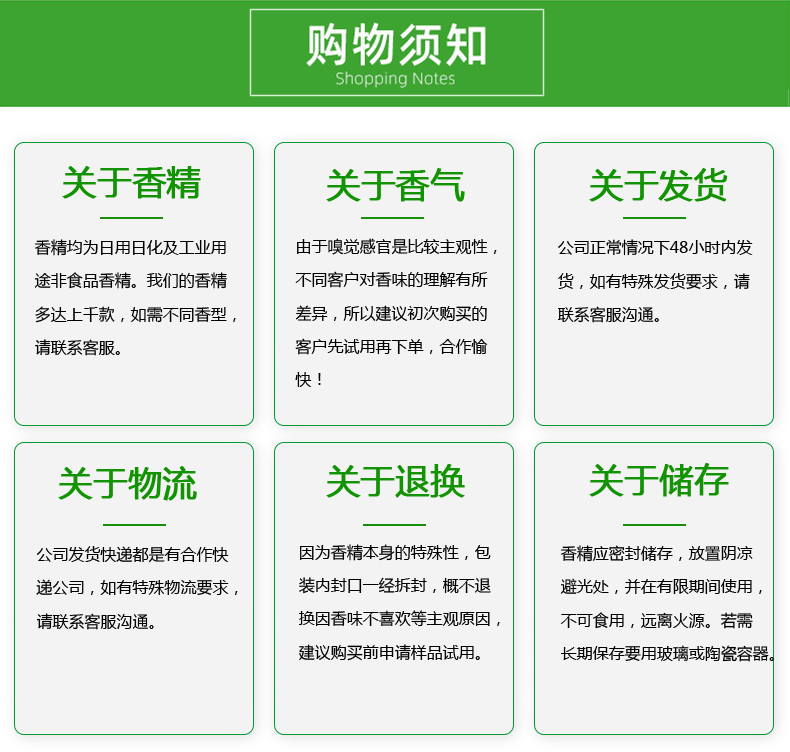 购物须知
Shopping Notes

关于香精

香精均为日用日化及工业用途非食品香精。我们的香精多达上千款，如需不同香型，请联系客服。

关于香气

由于嗅觉感官是比较主观性，不同客户对香味的理解有所差异，所以建议初次购买的客户先试用再下单，合作愉快！

关于发货

公司正常情况下48小时内发货，如有特殊发货要求，请联系客服沟通。

关于物流

公司发货快递都是有合作快递公司，如有特殊物流要求，请联系客服沟通。

关于退换

因为香精本身的特殊性，包装内封口一经拆封，概不退换因香味不喜欢等主观原因，建议购买前申请样品试用。

关于储存

香精应密封储存，放置阴凉避光处，并在有限期间使用，不可食用，远离火源。若需长期保存要用玻璃或陶瓷容器。